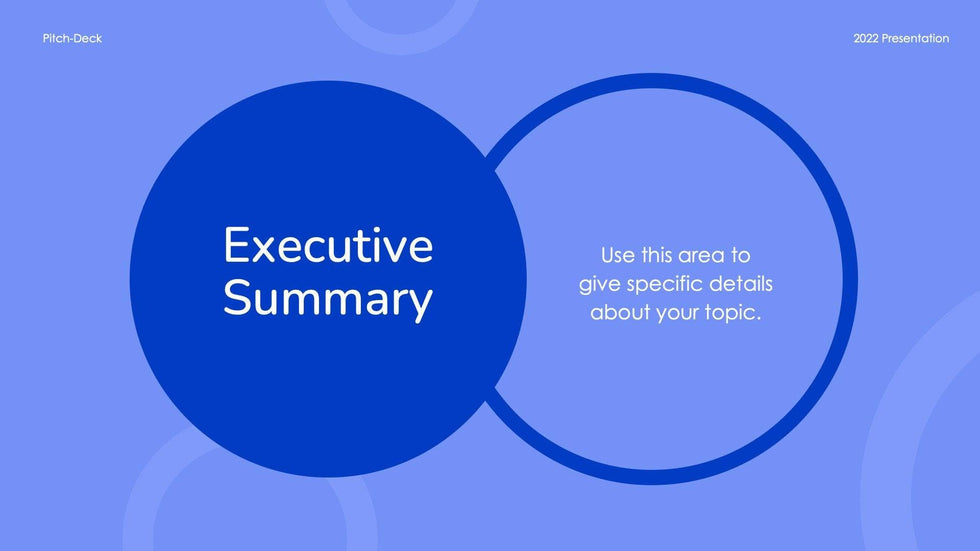 Pitch-Deck

2022 Presentation

Executive Summary

Use this area to give specific details about your topic.